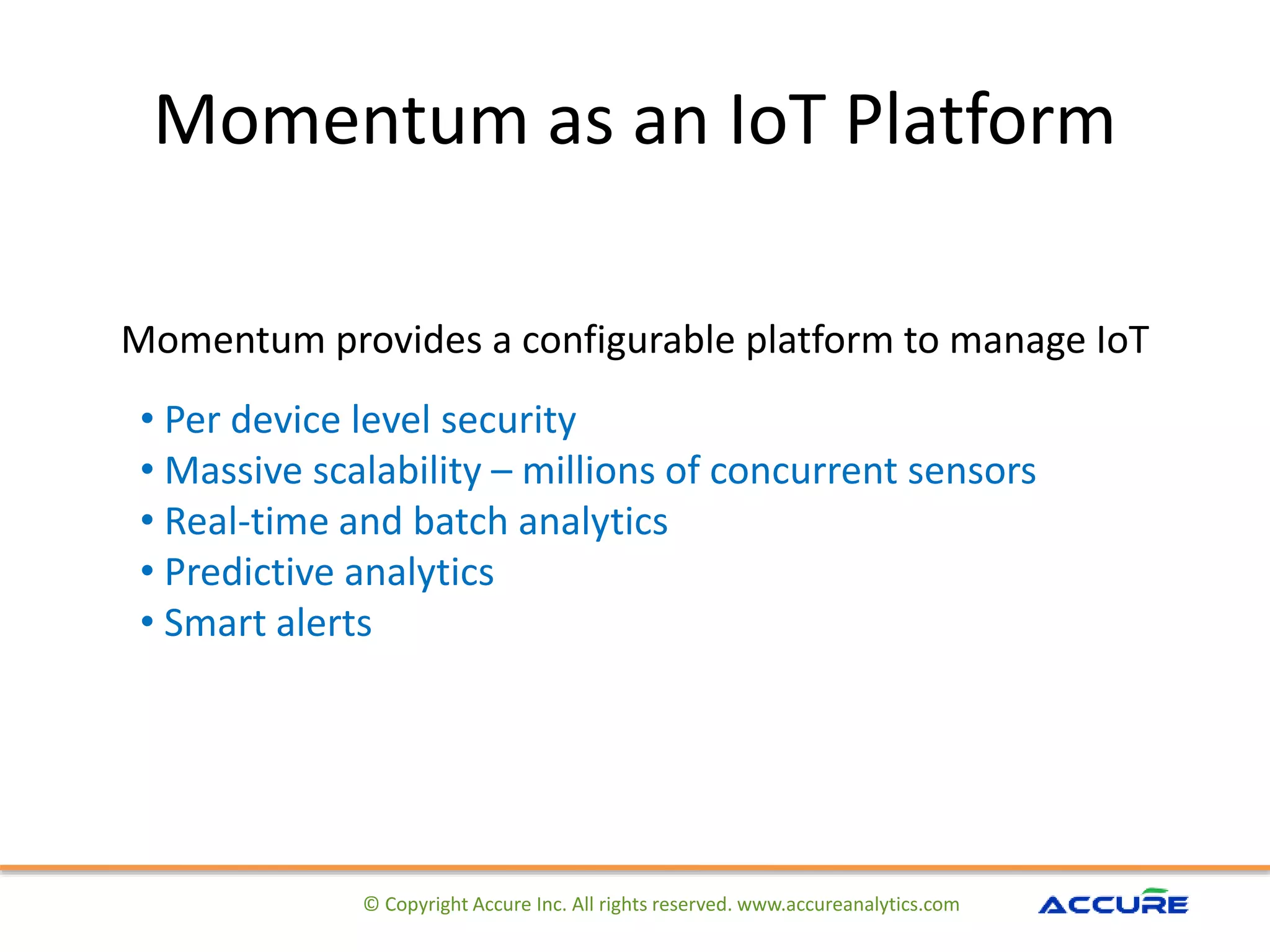 Momentum as an IoT Platform

Momentum provides a configurable platform to manage IoT

• Per device level security
• Massive scalability – millions of concurrent sensors
• Real-time and batch analytics
• Predictive analytics
• Smart alerts

© Copyright Accure Inc. All rights reserved. www.accureanalytics.com

ACCURE